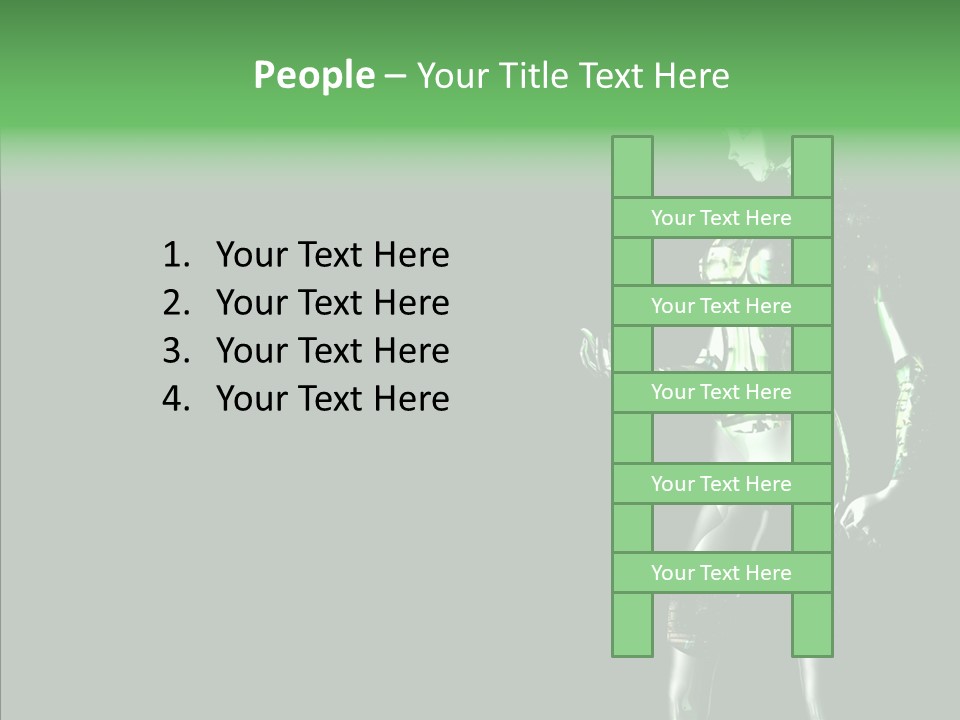 People – Your Title Text Here

1. Your Text Here
2. Your Text Here
3. Your Text Here
4. Your Text Here

Your Text Here

Your Text Here

Your Text Here

Your Text Here

Your Text Here